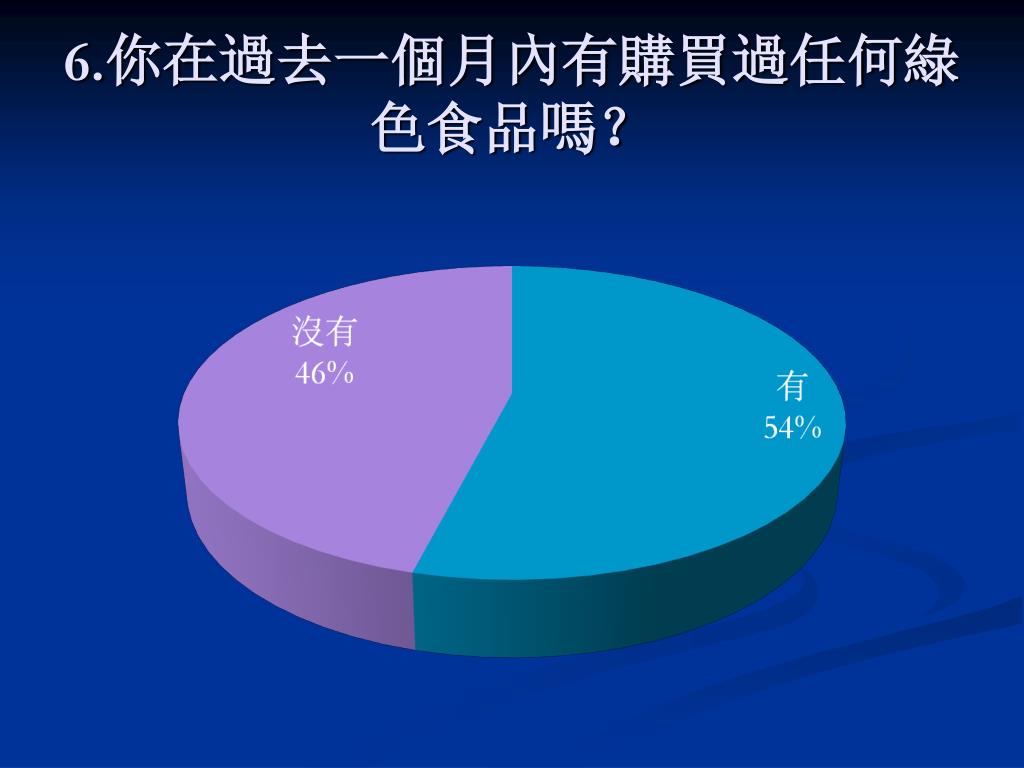 6.你在過去一個月內有購買過任何綠色食品嗎?

沒有
46%

有
54%